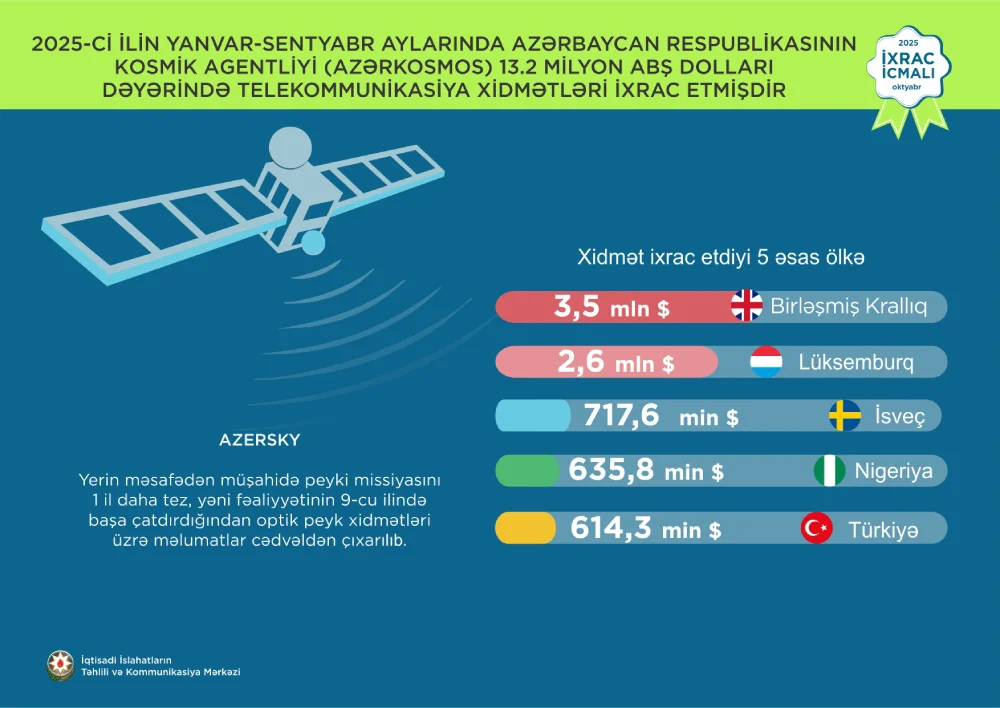 2025-Cİ İLİN YANVAR-SENTYABR AYLARINDA AZƏRBAYCAN RESPUBLİKASININ KOSMİK AGENTLİYİ (AZƏRKOSMOS) 13.2 MİLYON ABŞ DOLLARI DƏYƏRİNDƏ TELEKOMMUNİKASİYA XİDMƏTLƏRİ İXRAC ETMİŞDİR

2025
İXRAC
İCMALI
oktyabr

Xidmət ixrac etdiyi 5 əsas ölkə

3,5 mln $ Birləşmiş Krallıq

2,6 mln $ Lüksemburq

717,6 min $ İsveç

635,8 min $ Nigeriya

614,3 min $ Türkiyə

AZERSKY

Yerin məsafədən müşahidə peyki missiyasını 1 il daha tez, yəni fəaliyyətinin 9-cu ilində başa çatdırdığından optik peyk xidmətləri üzrə məlumatlar cədvəldən çıxarılıb.

İqtisadi İslahatların Təhlili və Kommunikasiya Mərkəzi